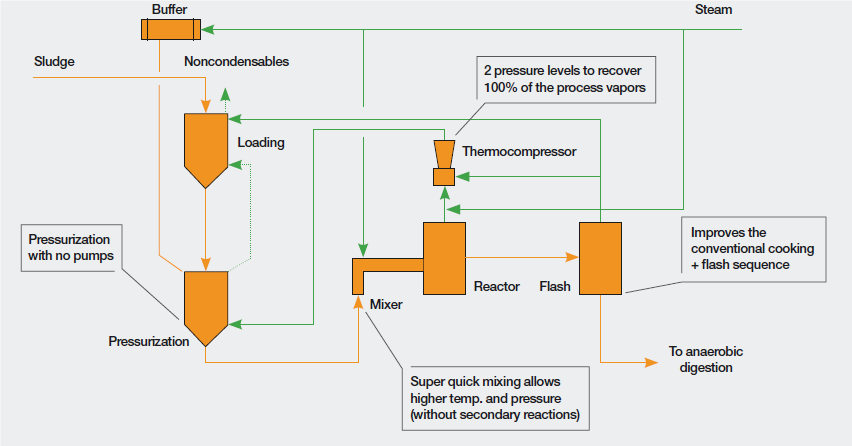 Buffer

Steam

Sludge

Noncondensables

2 pressure levels to recover 100% of the process vapors

Loading

Thermocompressor

Pressurization with no pumps

Improves the conventional cooking + flash sequence

Reactor

Flash

Mixer

Pressurization

To anaerobic digestion

Super quick mixing allows higher temp. and pressure (without secondary reactions)